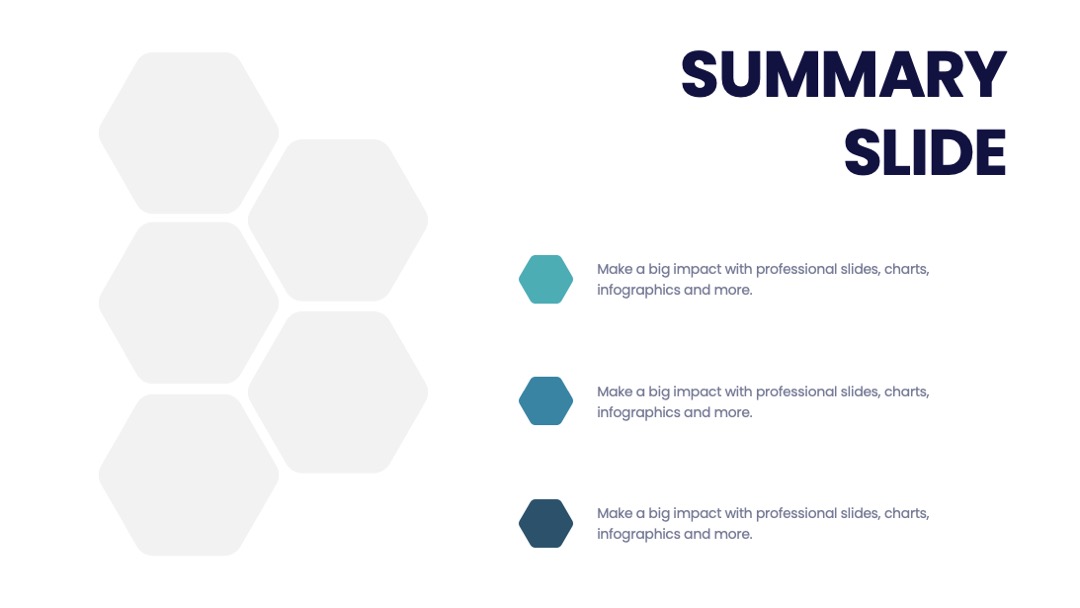 SUMMARY SLIDE

Make a big impact with professional slides, charts, infographics and more.

Make a big impact with professional slides, charts, infographics and more.

Make a big impact with professional slides, charts, infographics and more.